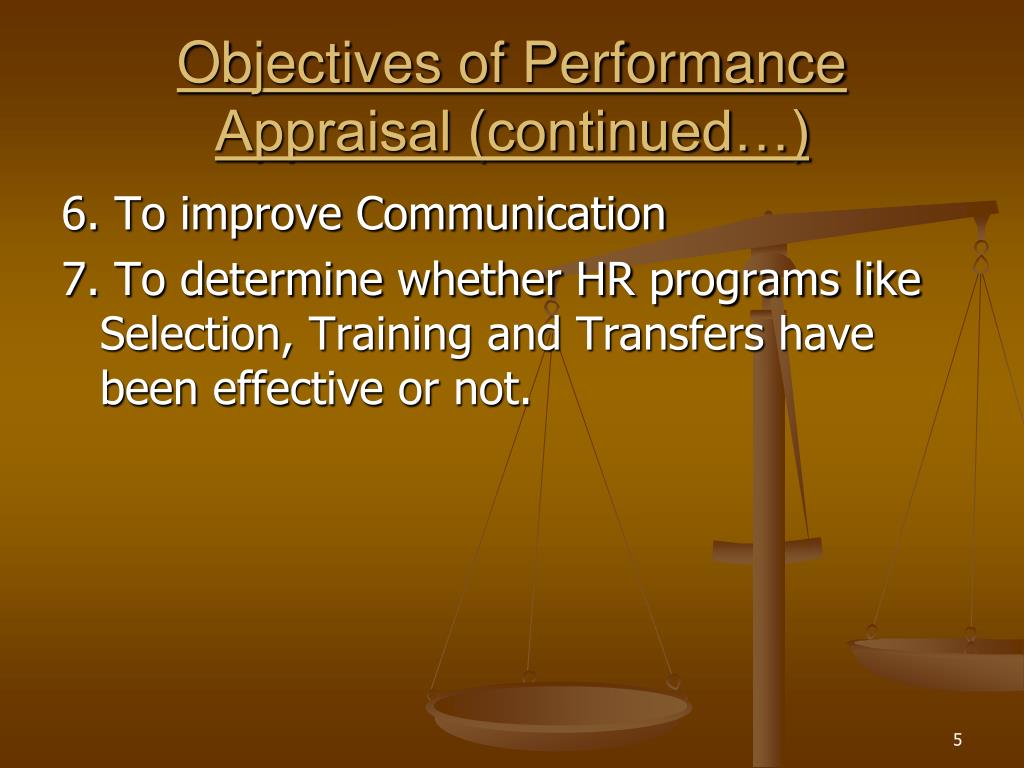 Objectives of Performance Appraisal (continued…)

6. To improve Communication

7. To determine whether HR programs like Selection, Training and Transfers have been effective or not.

5